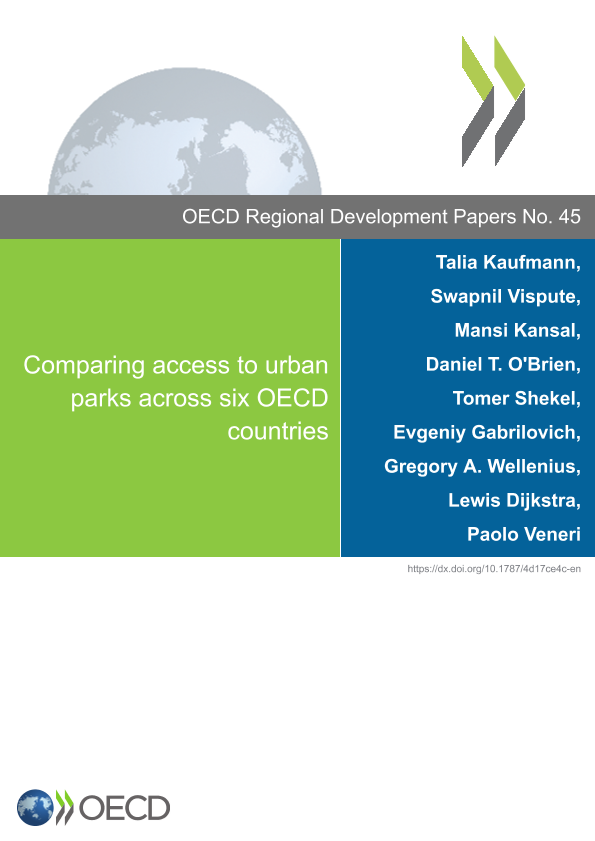 OECD Regional Development Papers No. 45

Comparing access to urban parks across six OECD countries

Talia Kaufmann,
Swapnil Vispute,
Mansi Kansal,
Daniel T. O'Brien,
Tomer Shekel,
Evgeniy Gabrilovich,
Gregory A. Wellenius,
Lewis Dijkstra,
Paolo Veneri

https://dx.doi.org/10.1787/4d17ce4c-en

OECD